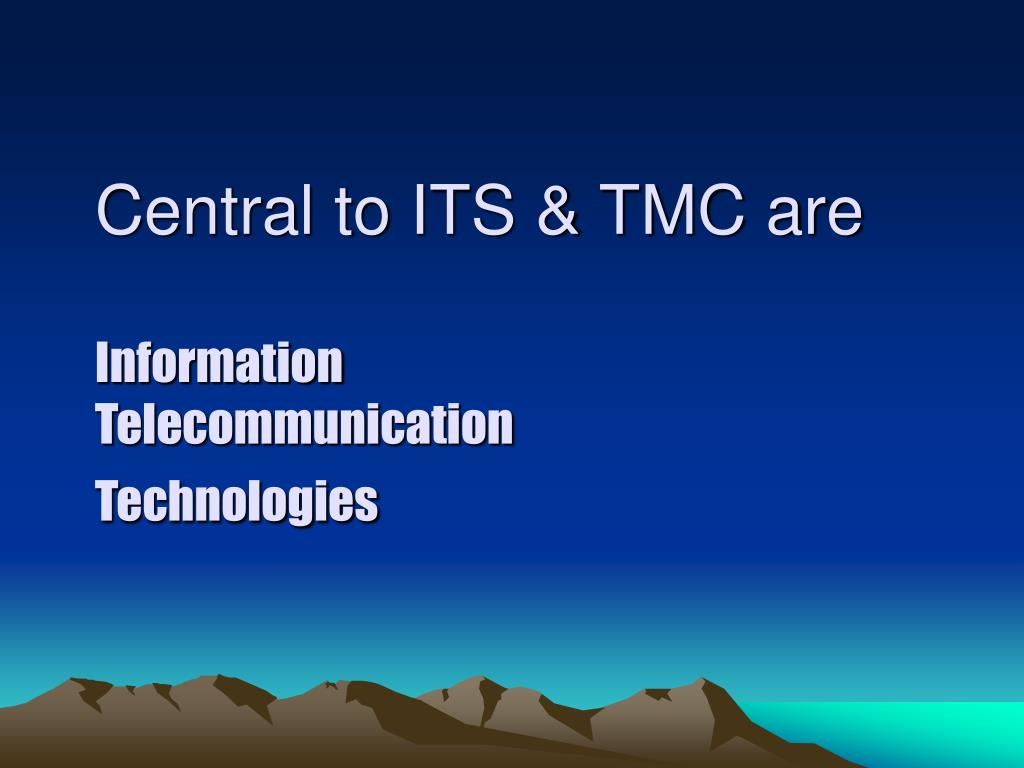 Central to ITS & TMC are

Information
Telecommunication

Technologies